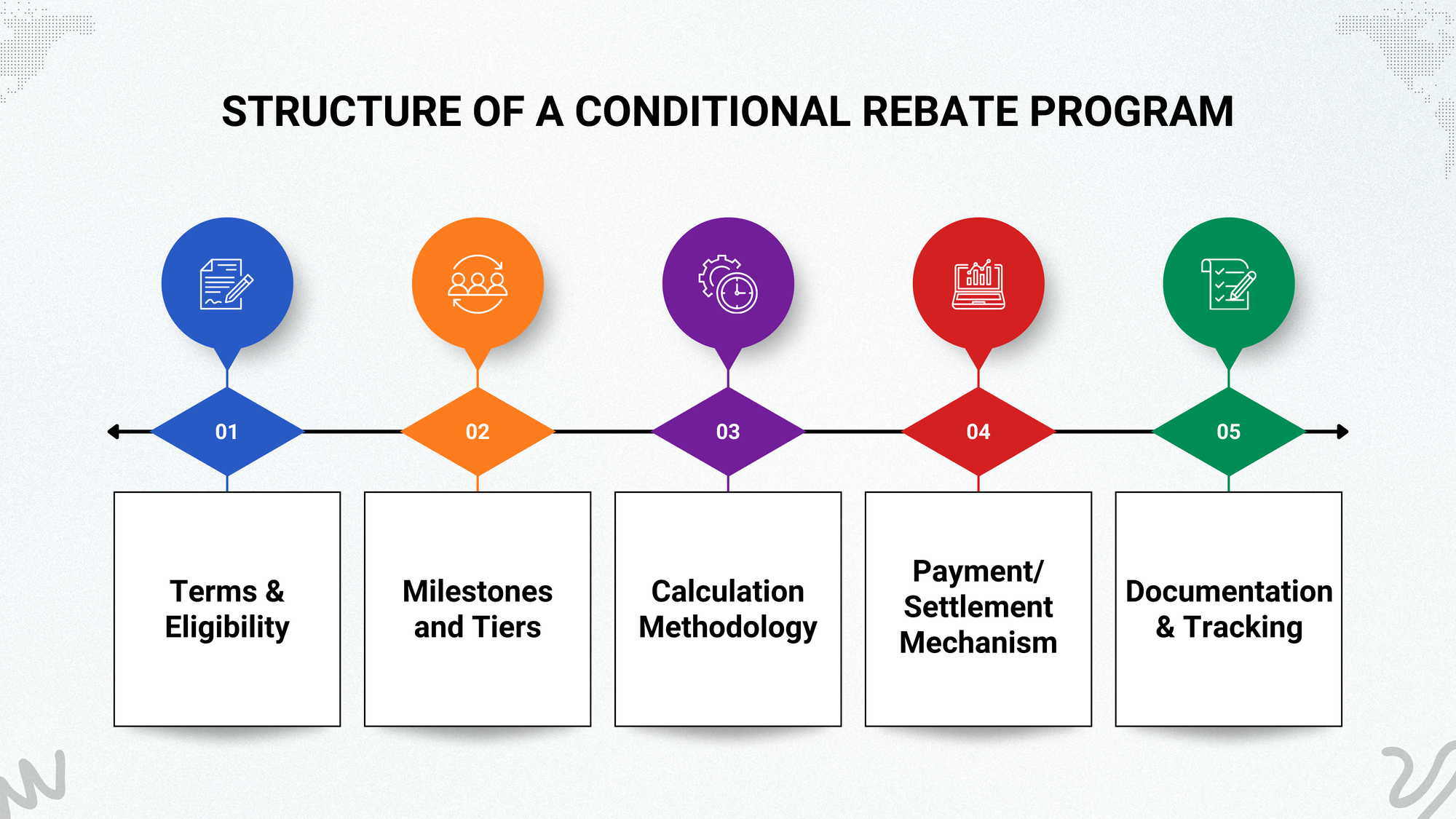 STRUCTURE OF A CONDITIONAL REBATE PROGRAM

01

Terms & Eligibility

02

Milestones and Tiers

03

Calculation Methodology

04

Payment/ Settlement Mechanism

05

Documentation & Tracking